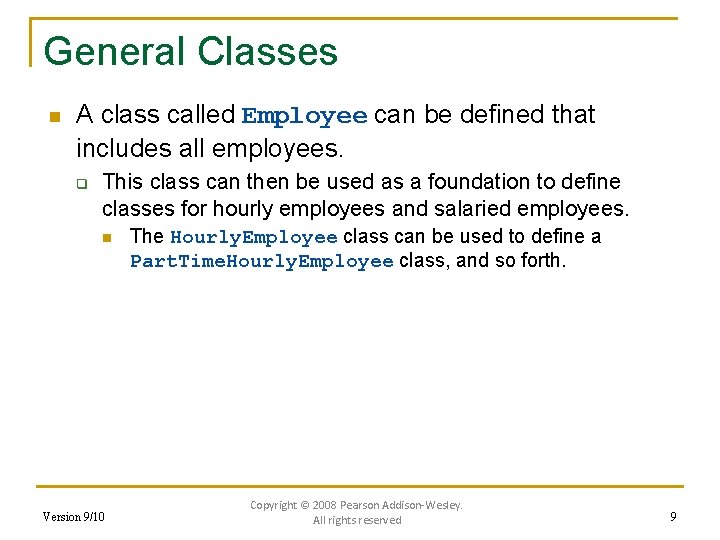 General Classes

A class called Employee can be defined that includes all employees.

This class can then be used as a foundation to define classes for hourly employees and salaried employees.

The HourlyEmployee class can be used to define a PartTimeHourlyEmployee class, and so forth.

Version 9/10

Copyright © 2008 Pearson Addison-Wesley. All rights reserved

9